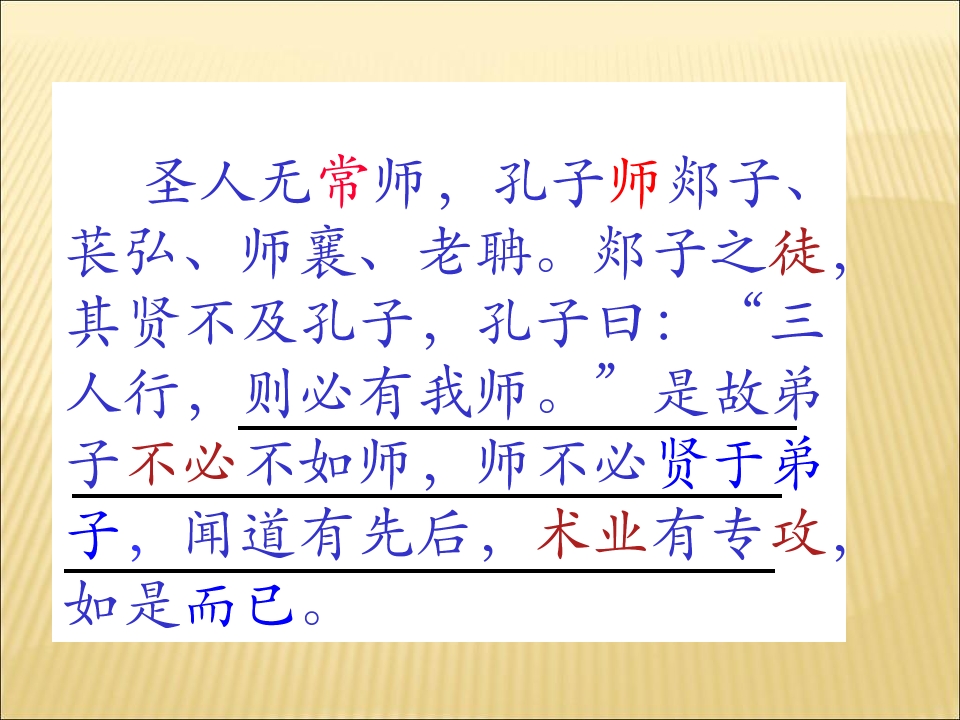 圣人无常师，孔子师郯子、苌弘、师襄、老聃。郯子之徒，其贤不及孔子，孔子曰：“三人行，则必有我师。”是故弟子不必不如师，师不必贤于弟子，闻道有先后，术业有专攻，如是而已。